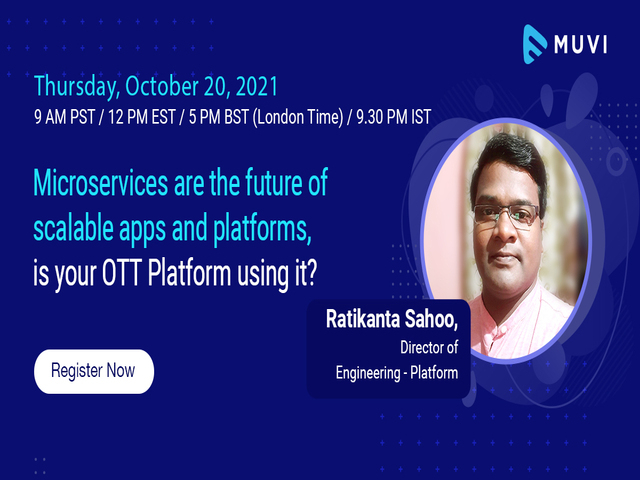 MUVI

Thursday, October 20, 2021
9 AM PST / 12 PM EST / 5 PM BST (London Time) / 9.30 PM IST

Microservices are the future of scalable apps and platforms, is your OTT Platform using it?

Ratikanta Sahoo,
Director of Engineering - Platform

Register Now